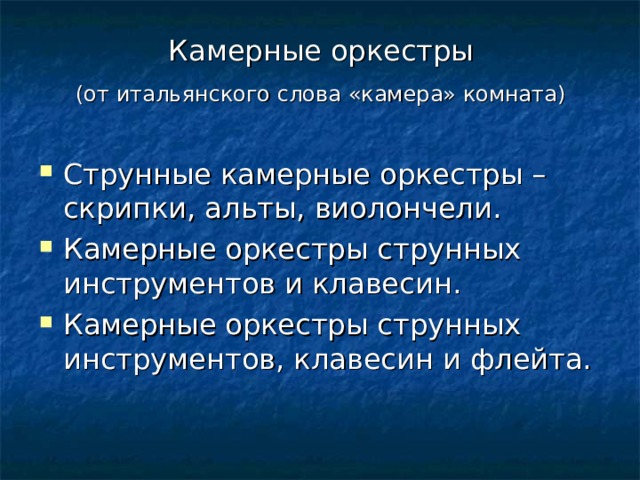 Камерные оркестры

(от итальянского слова «камера» комната)

- Струнные камерные оркестры – скрипки, альты, виолончели.
- Камерные оркестры струнных инструментов и клавесин.
- Камерные оркестры струнных инструментов, клавесин и флейта.